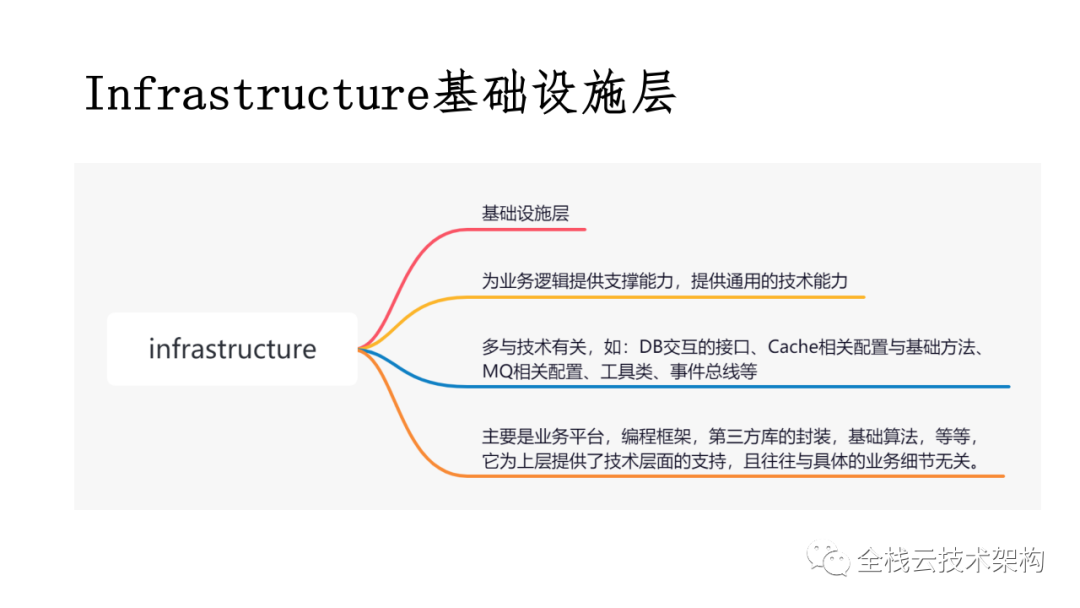 Infrastructure基础设施层

infrastructure

基础设施层

为业务逻辑提供支撑能力，提供通用的技术能力

多与技术有关，如：DB交互的接口、Cache相关配置与基础方法、MQ相关配置、工具类、事件总线等

主要是业务平台，编程框架，第三方库的封装，基础算法，等等，它为上层提供了技术层面的支持，且往往与具体的业务细节无关。

全栈云技术架构